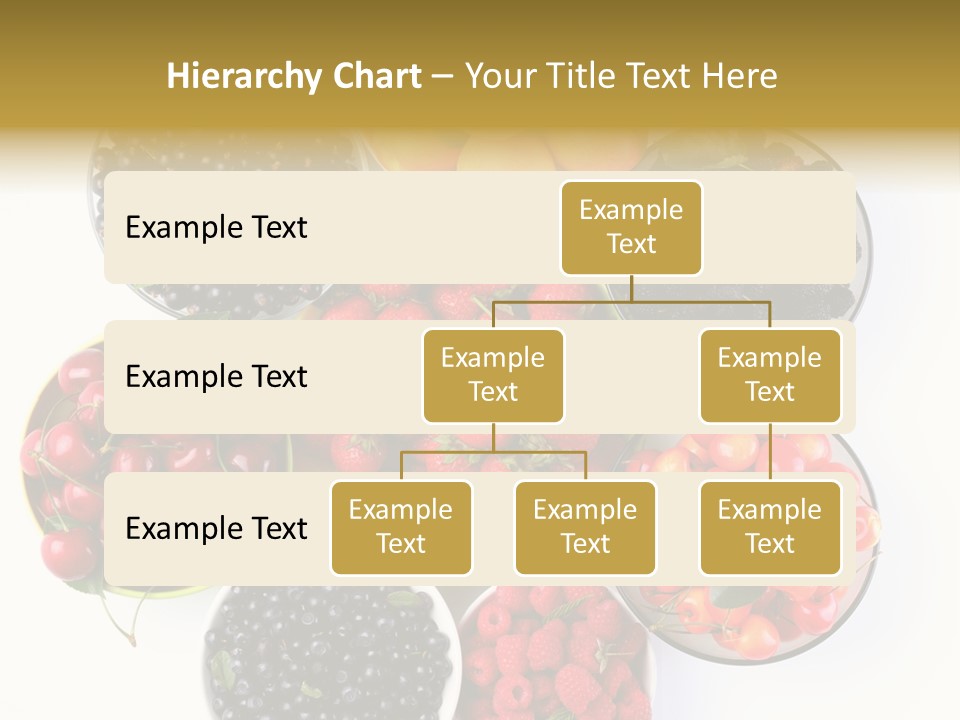 Hierarchy Chart – Your Title Text Here

Example Text

Example Text

Example Text

Example Text

Example Text

Example Text

Example Text

Example Text

Example Text